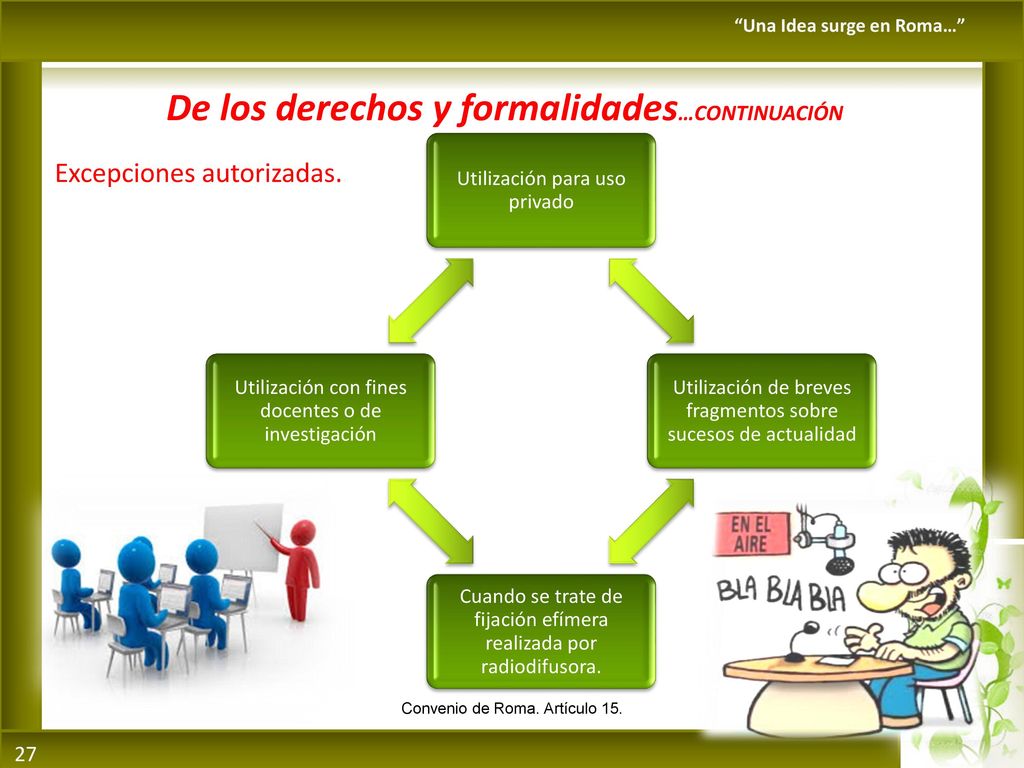 “Una Idea surge en Roma…”

De los derechos y formalidades…CONTINUACIÓN

Excepciones autorizadas.

Utilización para uso privado

Utilización con fines docentes o de investigación

Utilización de breves fragmentos sobre sucesos de actualidad

Cuando se trate de fijación efímera realizada por radiodifusora.

EN EL AIRE

BLA BLA BLA

Convenio de Roma. Artículo 15.

27